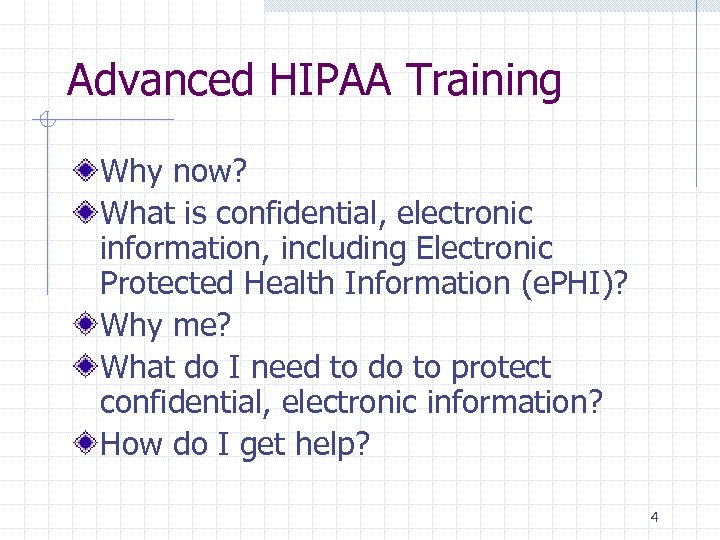 Advanced HIPAA Training

Why now?

What is confidential, electronic information, including Electronic Protected Health Information (ePHI)?

Why me?

What do I need to do to protect confidential, electronic information?

How do I get help?

4